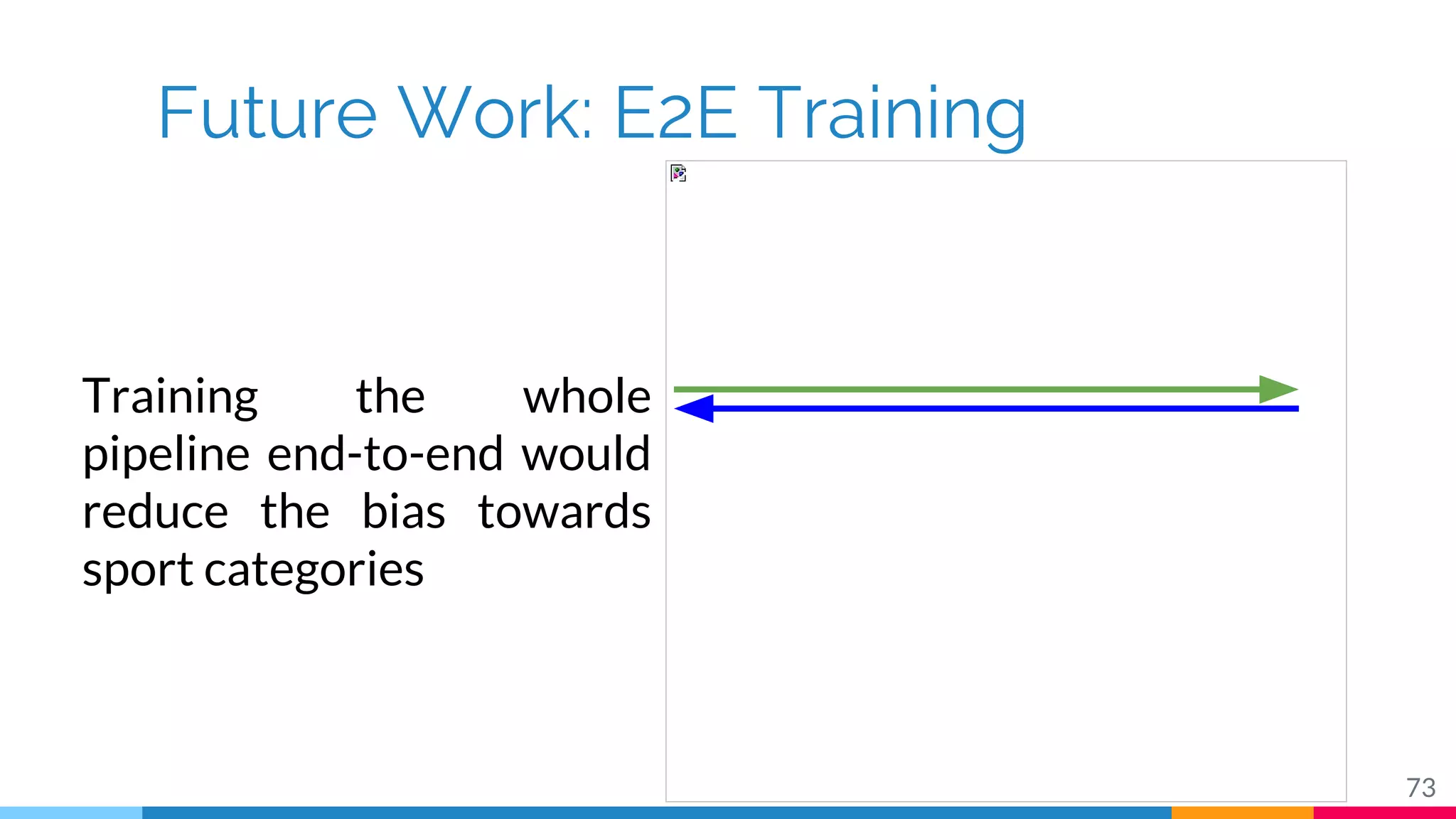 Future Work: E2E Training

Training the whole pipeline end-to-end would reduce the bias towards sport categories

73